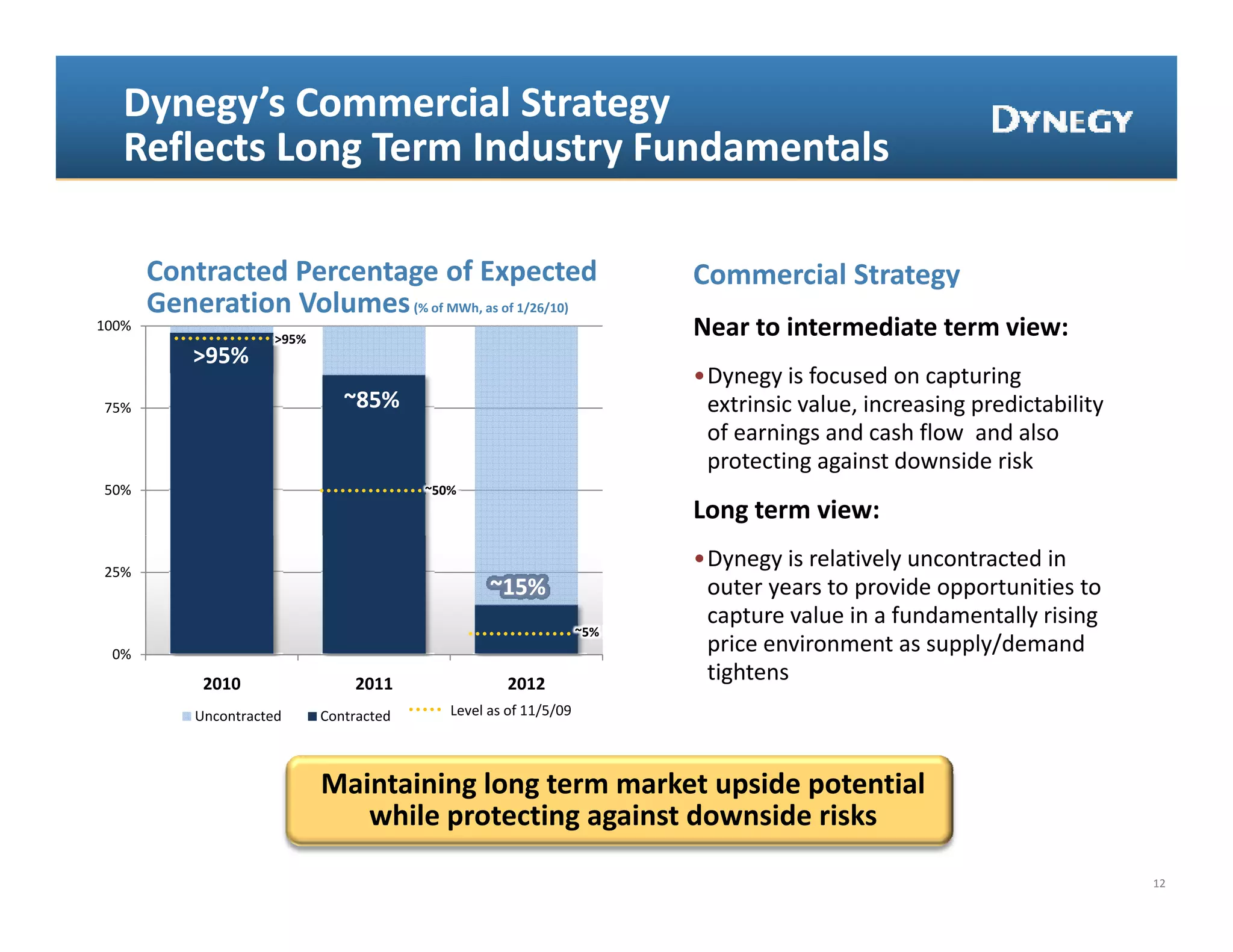 Dynegy's Commercial Strategy
Reflects Long Term Industry Fundamentals

DYNEGY

Contracted Percentage of Expected Generation Volumes (% of MWh, as of 1/26/10)

100%
75%
50%
25%
0%

>95%
>95%
~85%
~50%
~15%
~5%

2010
2011
2012

Uncontracted
Contracted
Level as of 11/5/09

Commercial Strategy

Near to intermediate term view:

• Dynegy is focused on capturing extrinsic value, increasing predictability of earnings and cash flow and also protecting against downside risk

Long term view:

• Dynegy is relatively uncontracted in outer years to provide opportunities to capture value in a fundamentally rising price environment as supply/demand tightens

Maintaining long term market upside potential while protecting against downside risks

12